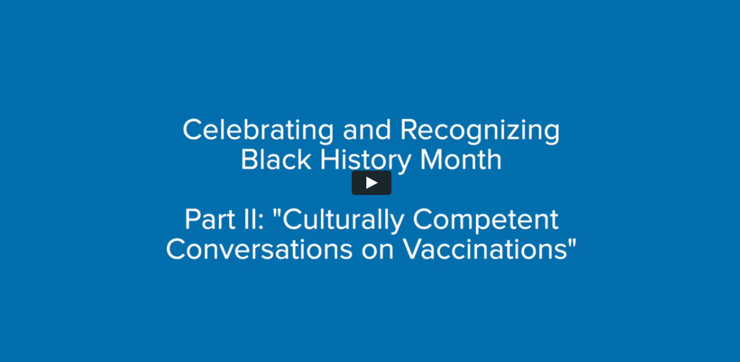 Celebrating and Recognizing Black History Month

Part II: "Culturally Competent Conversations on Vaccinations"